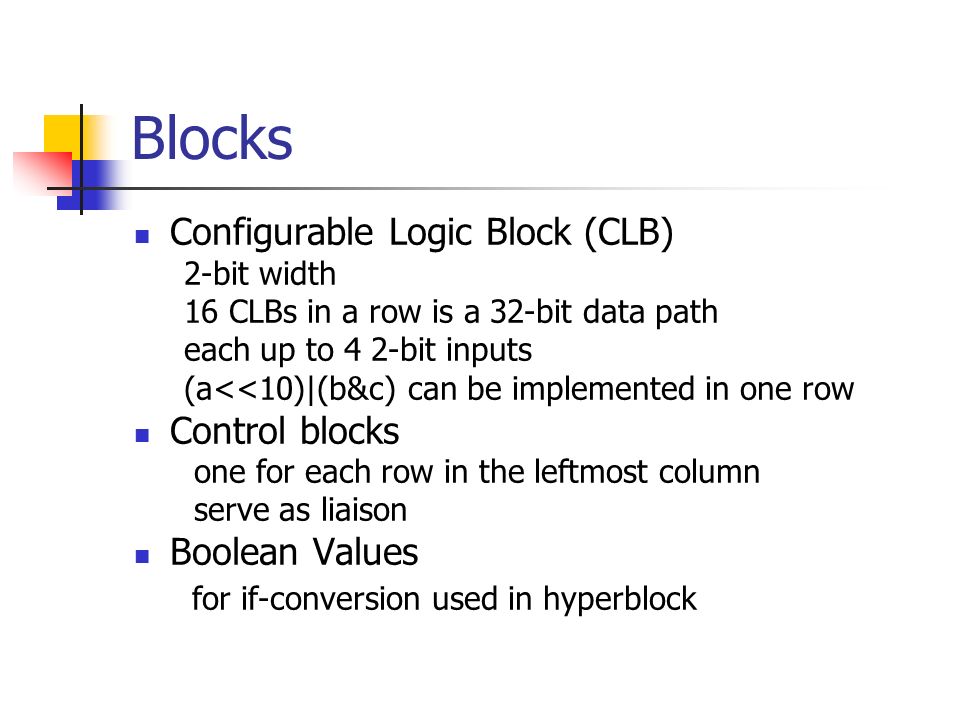 Blocks

Configurable Logic Block (CLB)
2-bit width
16 CLBs in a row is a 32-bit data path
each up to 4 2-bit inputs
(a<<10)|(b&c) can be implemented in one row

Control blocks
one for each row in the leftmost column
serve as liaison

Boolean Values
for if-conversion used in hyperblock